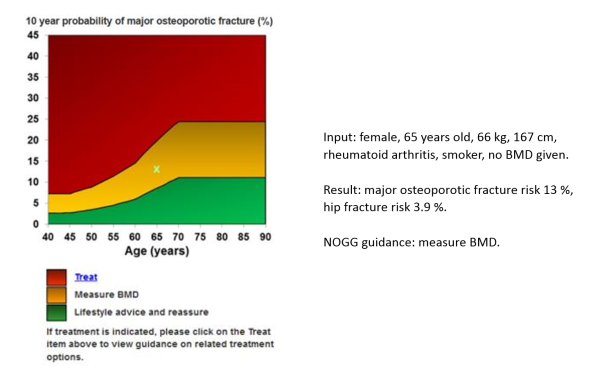 10 year probability of major osteoporotic fracture (%)

45
40
35
30
25
20
15
10
5
0

40 45 50 55 60 65 70 75 80 85 90

Age (years)

Treat
Measure BMD
Lifestyle advice and reassure

If treatment is indicated, please click on the Treat item above to view guidance on related treatment options.

Input: female, 65 years old, 66 kg, 167 cm, rheumatoid arthritis, smoker, no BMD given.

Result: major osteoporotic fracture risk 13 %, hip fracture risk 3.9 %.

NOGG guidance: measure BMD.